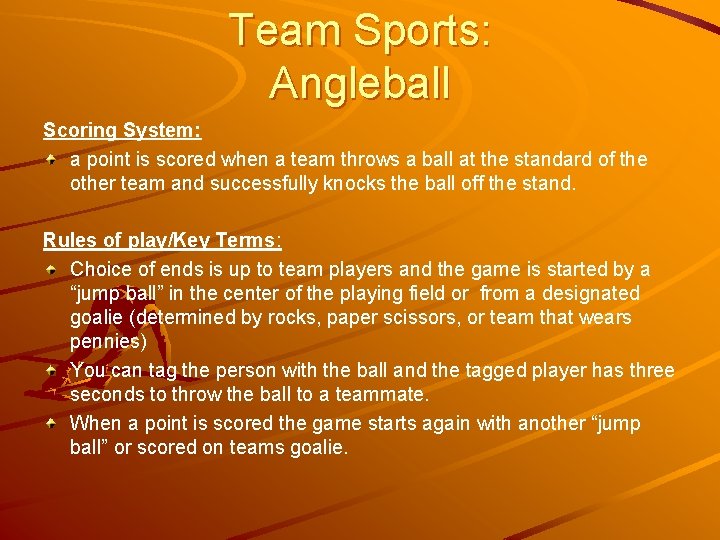 Team Sports:
Angleball

Scoring System:

a point is scored when a team throws a ball at the standard of the other team and successfully knocks the ball off the stand.

Rules of play/Key Terms:

Choice of ends is up to team players and the game is started by a "jump ball" in the center of the playing field or from a designated goalie (determined by rocks, paper scissors, or team that wears pennies)

You can tag the person with the ball and the tagged player has three seconds to throw the ball to a teammate.

When a point is scored the game starts again with another "jump ball" or scored on teams goalie.